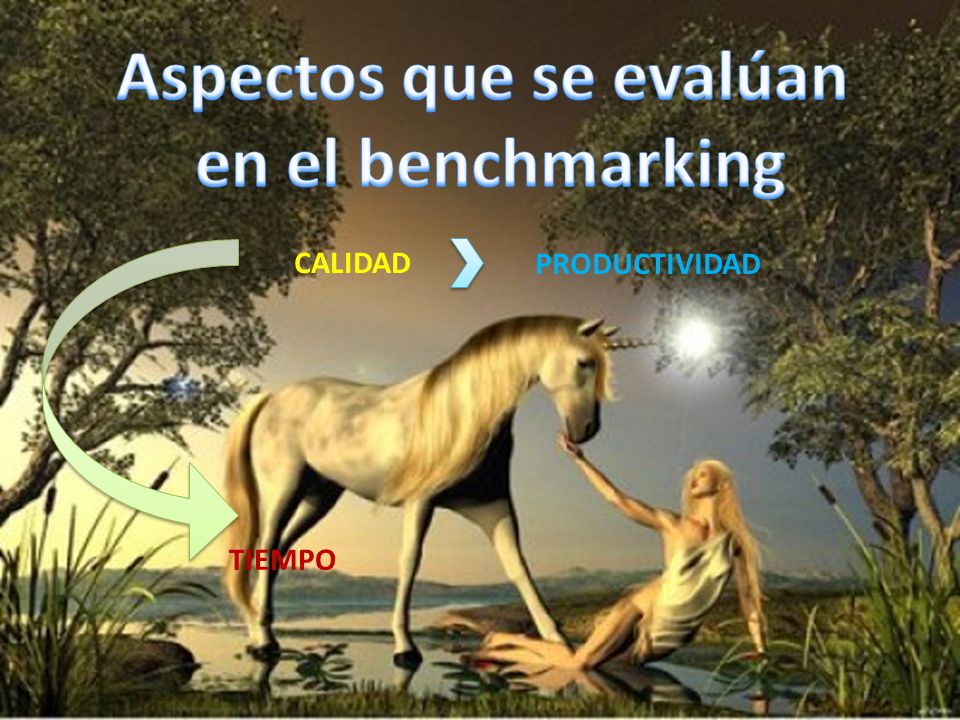 Aspectos que se evalúan en el benchmarking

CALIDAD

PRODUCTIVIDAD

TIEMPO